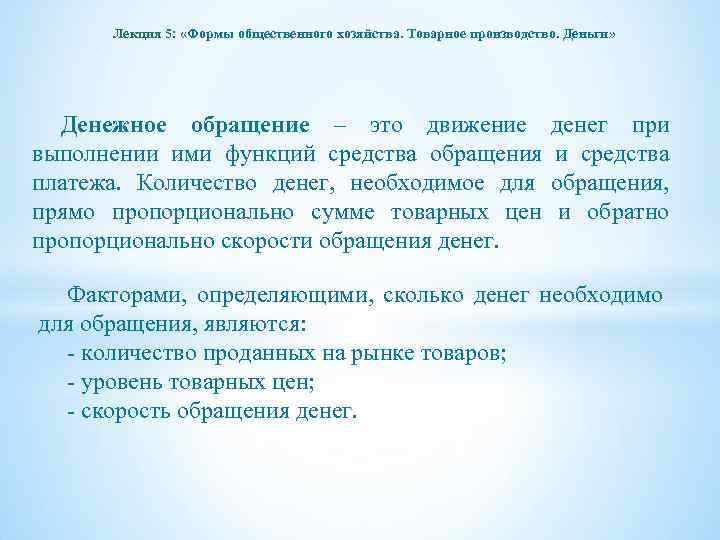 Лекция 5: «Формы общественного хозяйства. Товарное производство. Деньги»

Денежное обращение – это движение денег при выполнении ими функций средства обращения и средства платежа. Количество денег, необходимое для обращения, прямо пропорционально сумме товарных цен и обратно пропорционально скорости обращения денег.

Факторами, определяющими, сколько денег необходимо для обращения, являются:
- количество проданных на рынке товаров;
- уровень товарных цен;
- скорость обращения денег.